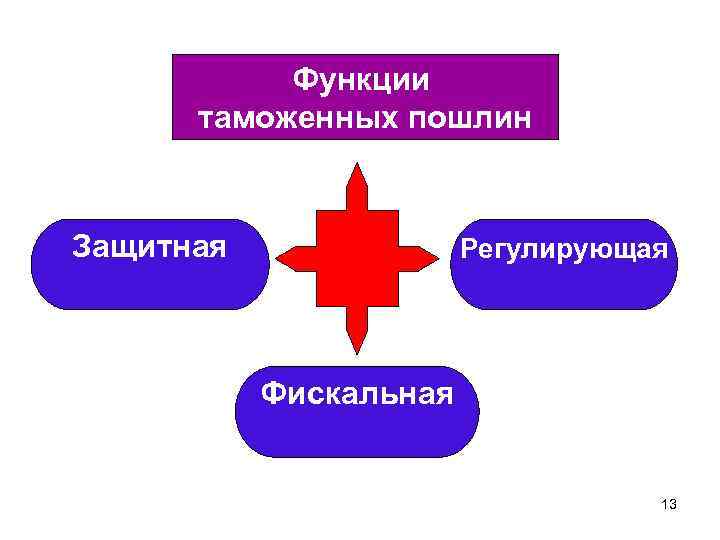 Функции таможенных пошлин

Защитная

Регулирующая

Фискальная

13